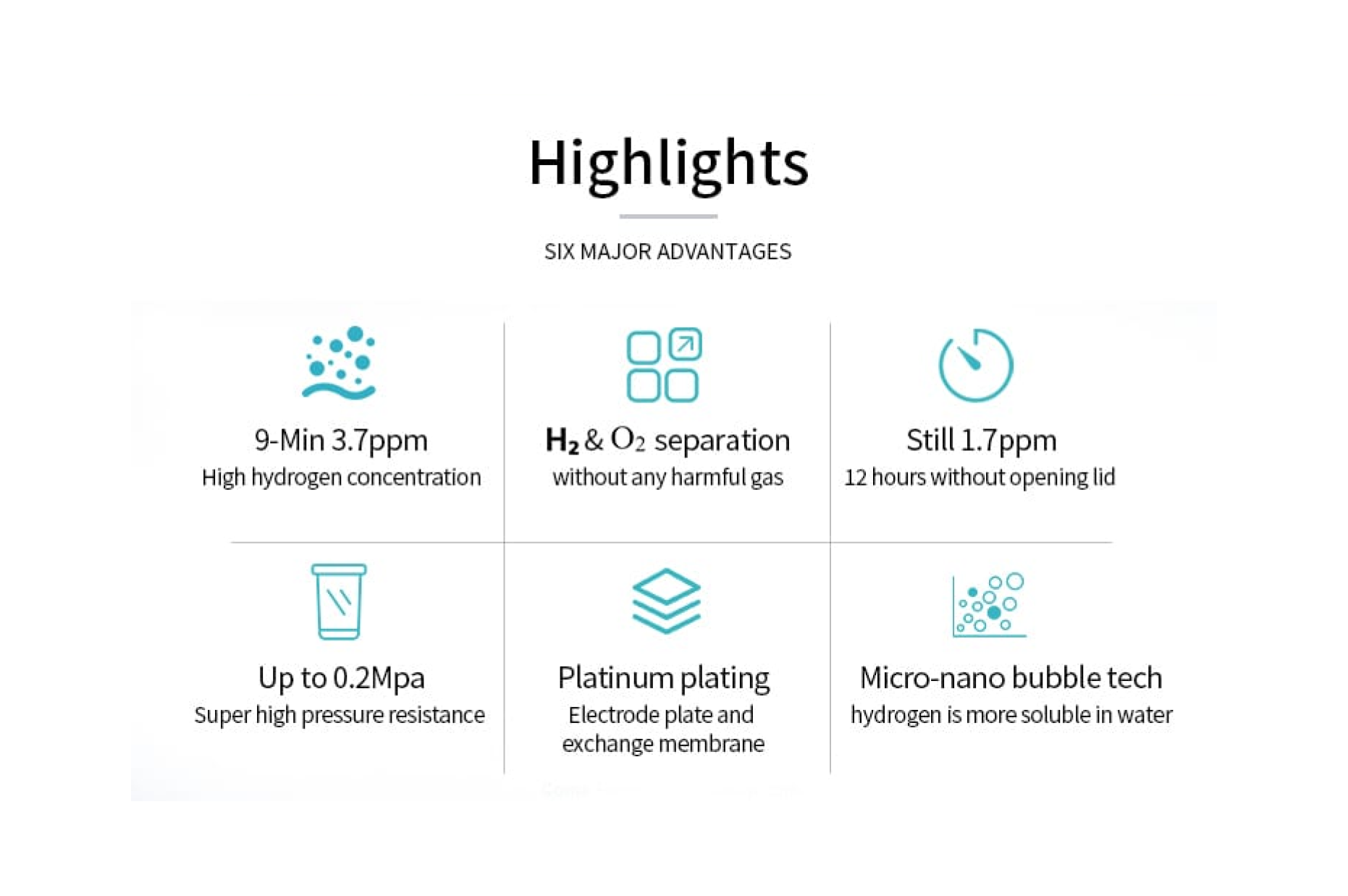 Highlights

SIX MAJOR ADVANTAGES

9-Min 3.7ppm
High hydrogen concentration

$H_2$ & $O_2$ separation
without any harmful gas

Still 1.7ppm
12 hours without opening lid

Up to 0.2Mpa
Super high pressure resistance

Platinum plating
Electrode plate and exchange membrane

Micro-nano bubble tech
hydrogen is more soluble in water